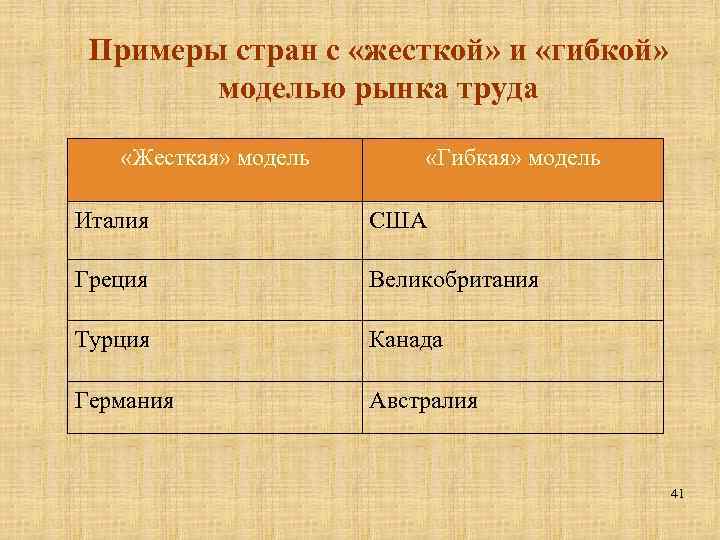 Примеры стран с «жесткой» и «гибкой» моделью рынка труда

| «Жесткая» модель | «Гибкая» модель |
|---|---|
| Италия | США |
| Греция | Великобритания |
| Турция | Канада |
| Германия | Австралия |

41